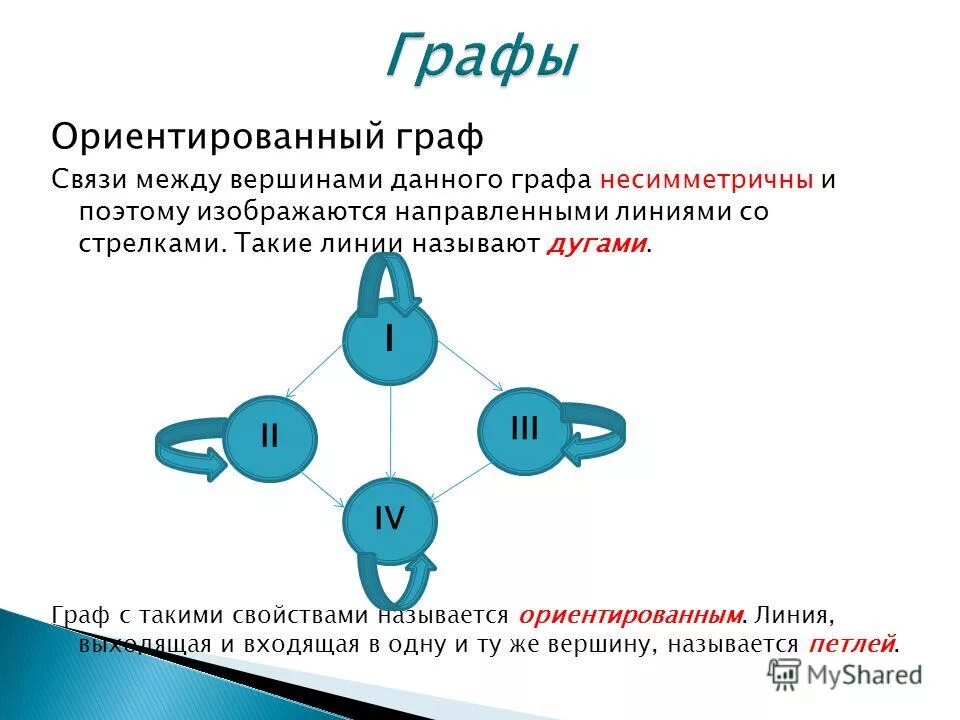 Графы

Ориентированный граф

Связи между вершинами данного графа несимметричны и поэтому изображаются направленными линиями со стрелками. Такие линии называют дугами.

I

II

III

IV

Граф с такими свойствами называется ориентированным. Линия, выходящая и входящая в одну и ту же вершину, называется петлей.

MyShared